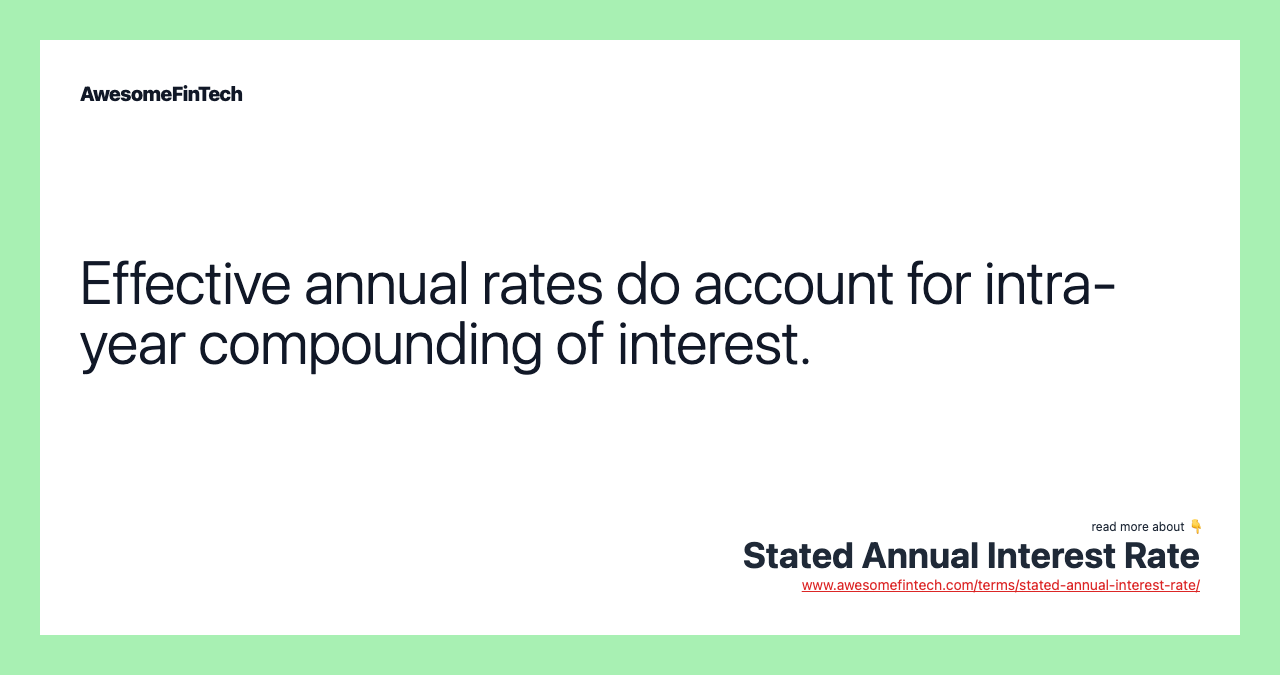 AwesomeFinTech

Effective annual rates do account for intra-year compounding of interest.

read more about 👇

Stated Annual Interest Rate

www.awesomefintech.com/terms/stated-annual-interest-rate/